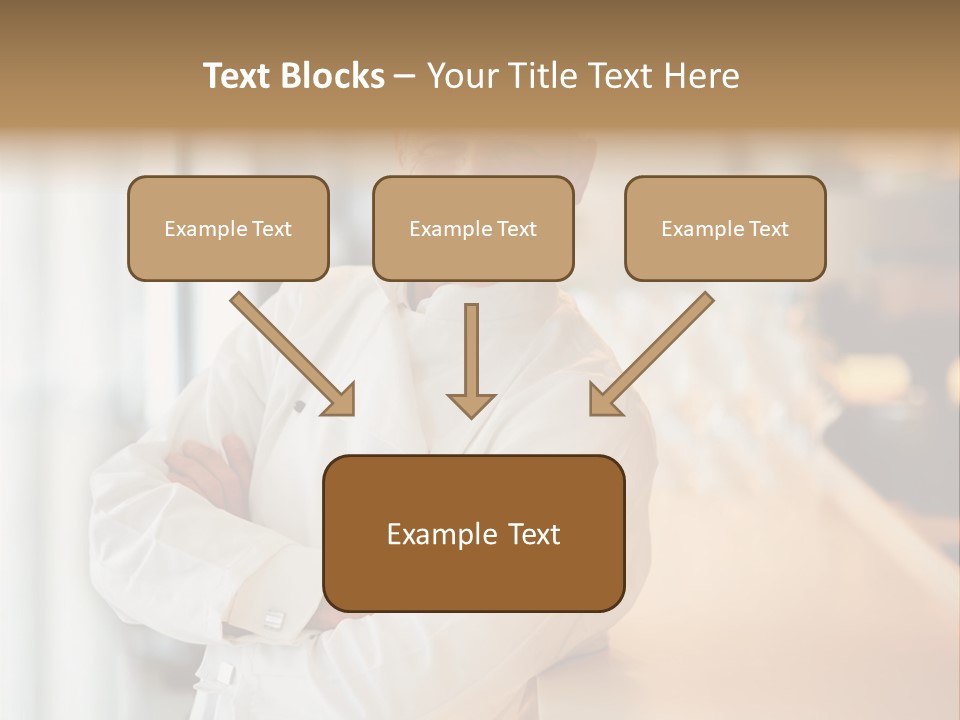 Text Blocks – Your Title Text Here

Example Text

Example Text

Example Text

Example Text